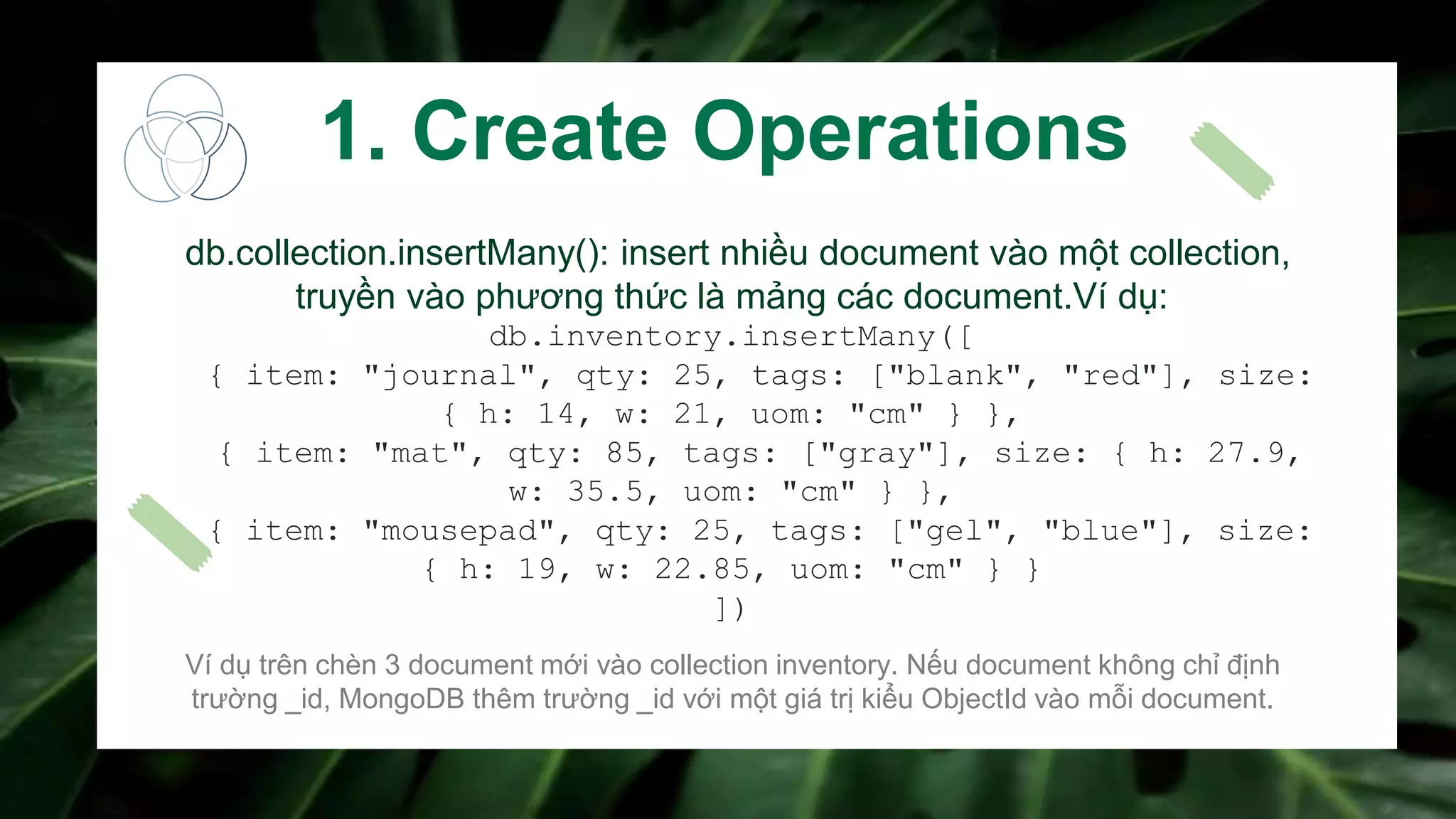 1. Create Operations

db.collection.insertMany(): insert nhiều document vào một collection, truyền vào phương thức là mảng các document.Ví dụ:

db.inventory.insertMany([
{ item: "journal", qty: 25, tags: ["blank", "red"], size: { h: 14, w: 21, uom: "cm" } },
{ item: "mat", qty: 85, tags: ["gray"], size: { h: 27.9, w: 35.5, uom: "cm" } },
{ item: "mousepad", qty: 25, tags: ["gel", "blue"], size: { h: 19, w: 22.85, uom: "cm" } }
])

Ví dụ trên chèn 3 document mới vào collection inventory. Nếu document không chỉ định trường _id, MongoDB thêm trường _id với một giá trị kiểu ObjectId vào mỗi document.